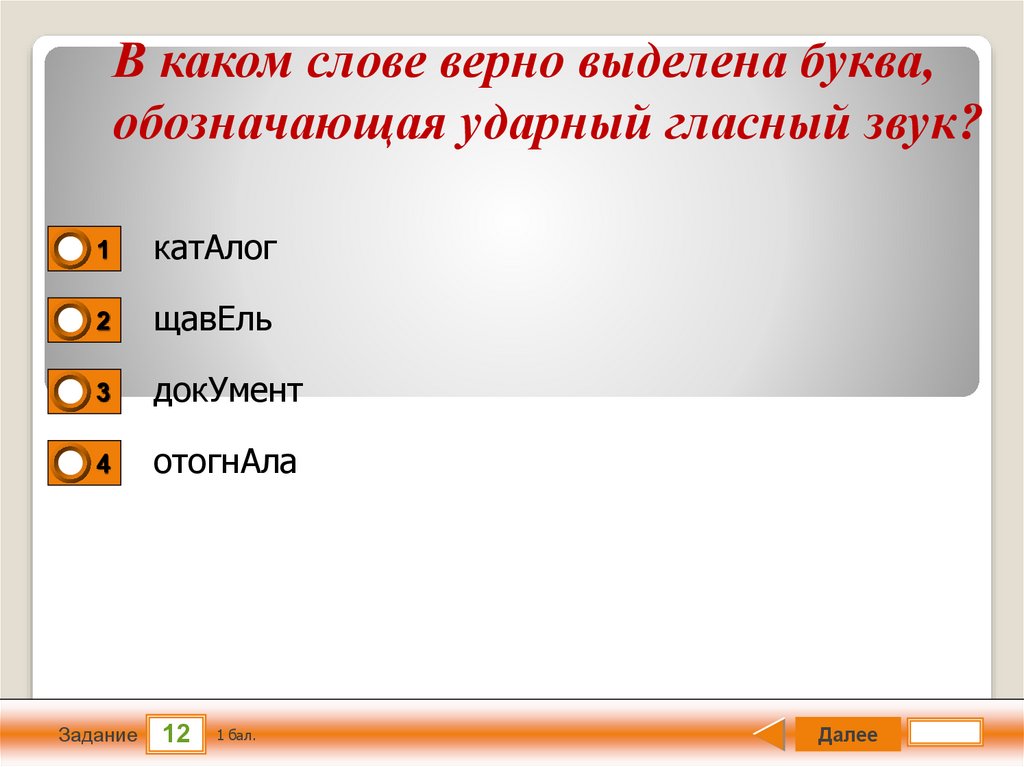 В каком слове верно выделена буква, обозначающая ударный гласный звук?

1 катАлог

2 щавЕль

3 докУмент

4 отогнАла

Задание 12 1 бал.

Далее